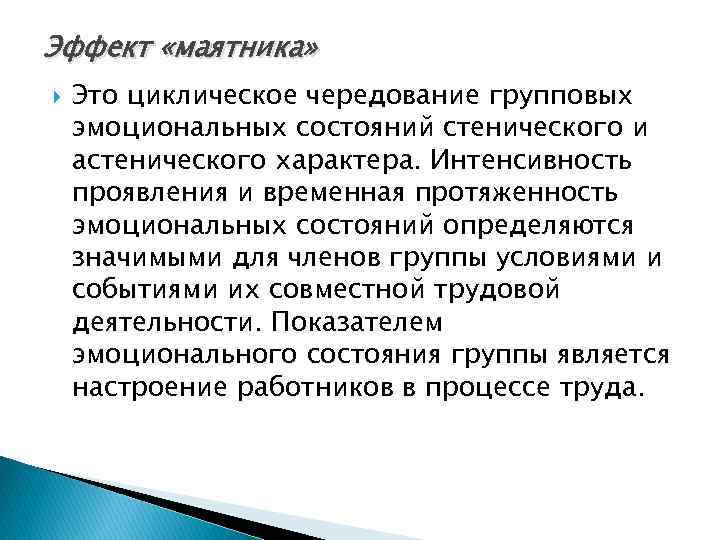 Эффект «маятника»

Это циклическое чередование групповых эмоциональных состояний стенического и астенического характера. Интенсивность проявления и временная протяженность эмоциональных состояний определяются значимыми для членов группы условиями и событиями их совместной трудовой деятельности. Показателем эмоционального состояния группы является настроение работников в процессе труда.